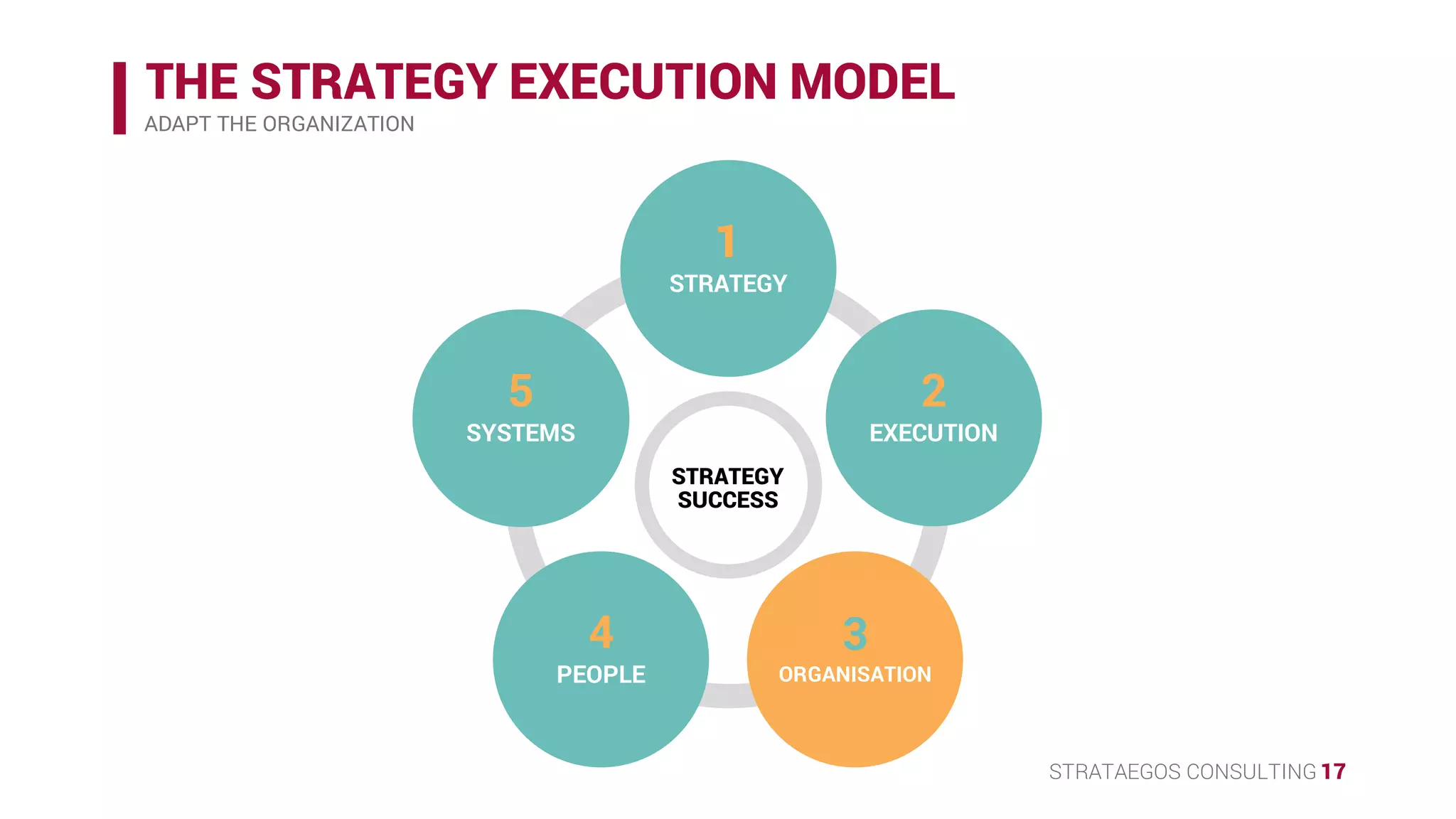 THE STRATEGY EXECUTION MODEL
ADAPT THE ORGANIZATION

1
STRATEGY

2
EXECUTION

3
ORGANISATION

4
PEOPLE

5
SYSTEMS

STRATEGY SUCCESS

STRATAEGOS CONSULTING 17